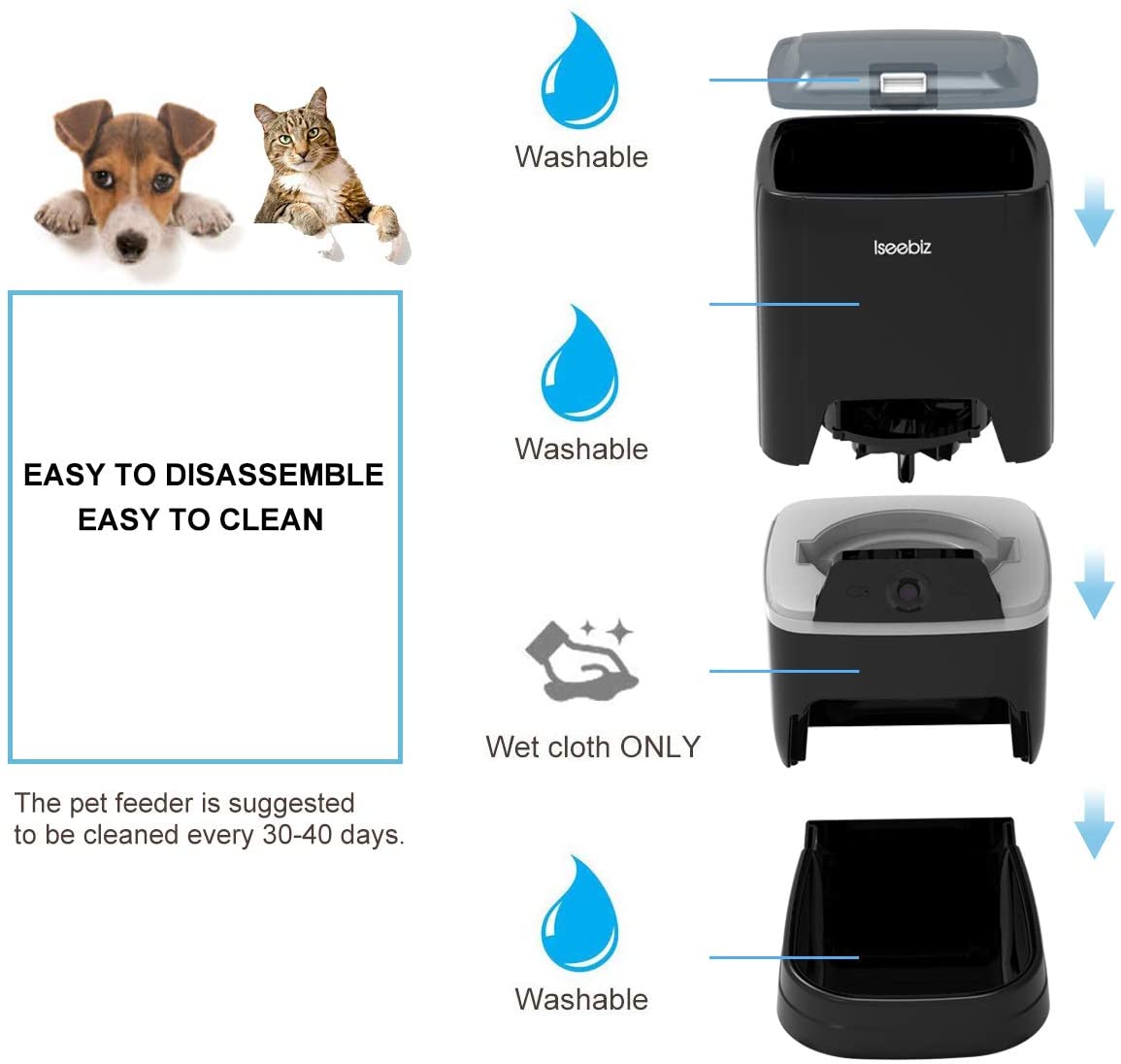 EASY TO DISASSEMBLE
EASY TO CLEAN

The pet feeder is suggested to be cleaned every 30-40 days.

Washable

Iseebiz

Washable

Wet cloth ONLY

Washable